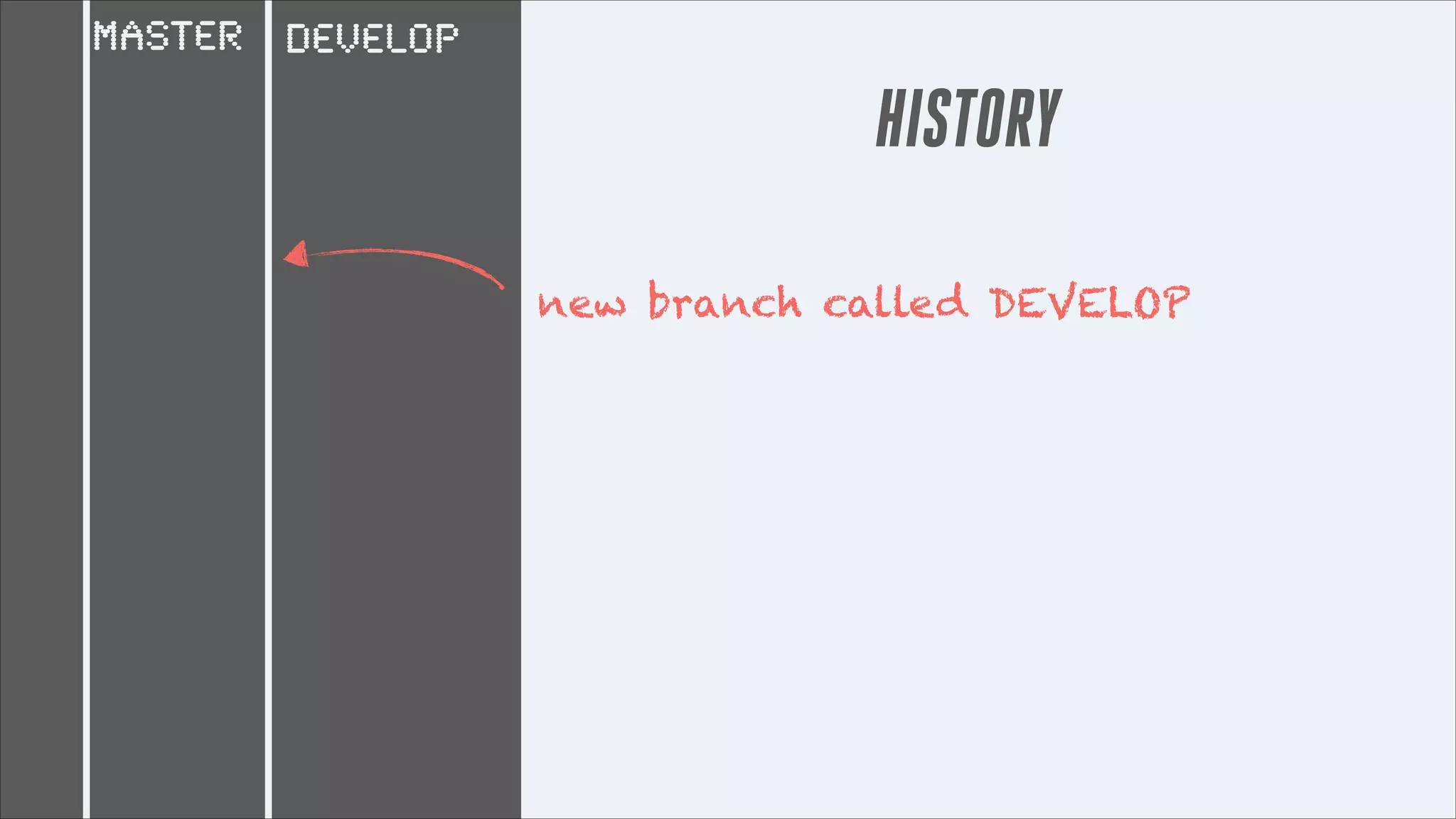 MASTER DEVELOP

HISTORY

new branch called DEVELOP